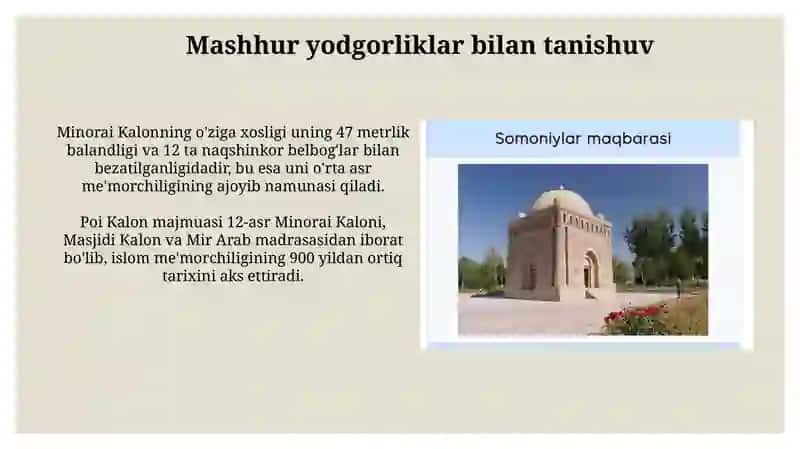 Mashhur yodgorliklar bilan tanishuv

Minorai Kalonning o'ziga xosligi uning 47 metrlik balandligi va 12 ta naqshinkor belbog'lar bilan bezatilganligidadir, bu esa uni o'rta asr me'morchiligining ajoyib namunasi qiladi.

Poi Kalon majmuasi 12-asr Minorai Kaloni, Masjidi Kalon va Mir Arab madrasasidan iborat bo'lib, islom me'morchiligining 900 yildan ortiq tarixini aks ettiradi.

Somoniylar maqbarasi